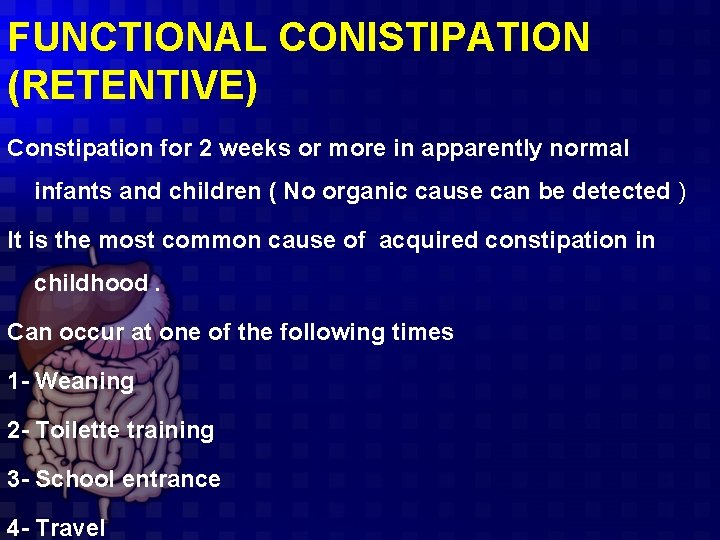 FUNCTIONAL CONISTIPATION (RETENTIVE)

Constipation for 2 weeks or more in apparently normal infants and children ( No organic cause can be detected )

It is the most common cause of acquired constipation in childhood .

Can occur at one of the following times

1- Weaning

2- Toilette training

3- School entrance

4- Travel